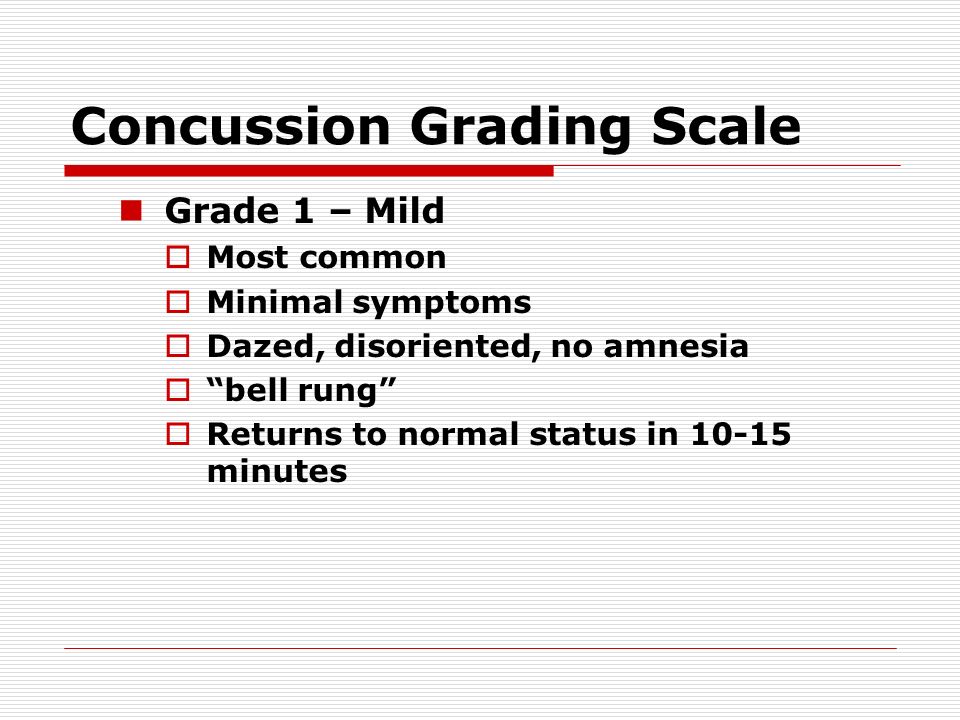 Concussion Grading Scale

Grade 1 – Mild
Most common
Minimal symptoms
Dazed, disoriented, no amnesia
“bell rung”
Returns to normal status in 10-15 minutes